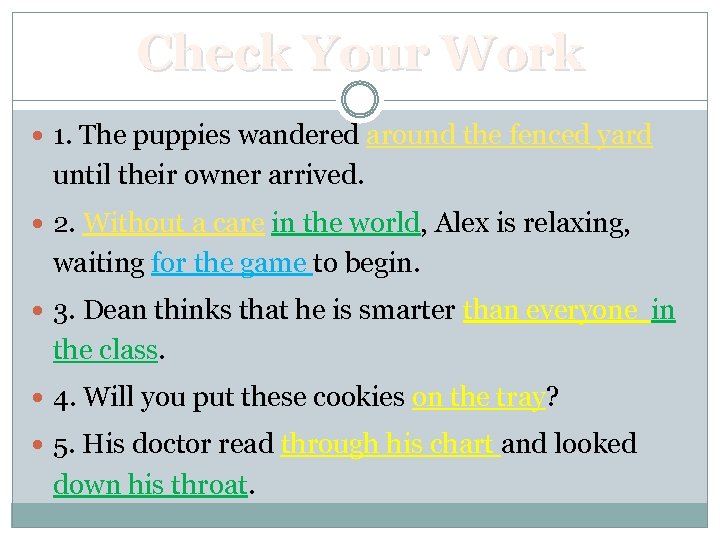 Check Your Work

1. The puppies wandered around the fenced yard until their owner arrived.

2. Without a care in the world, Alex is relaxing, waiting for the game to begin.

3. Dean thinks that he is smarter than everyone in the class.

4. Will you put these cookies on the tray?

5. His doctor read through his chart and looked down his throat.